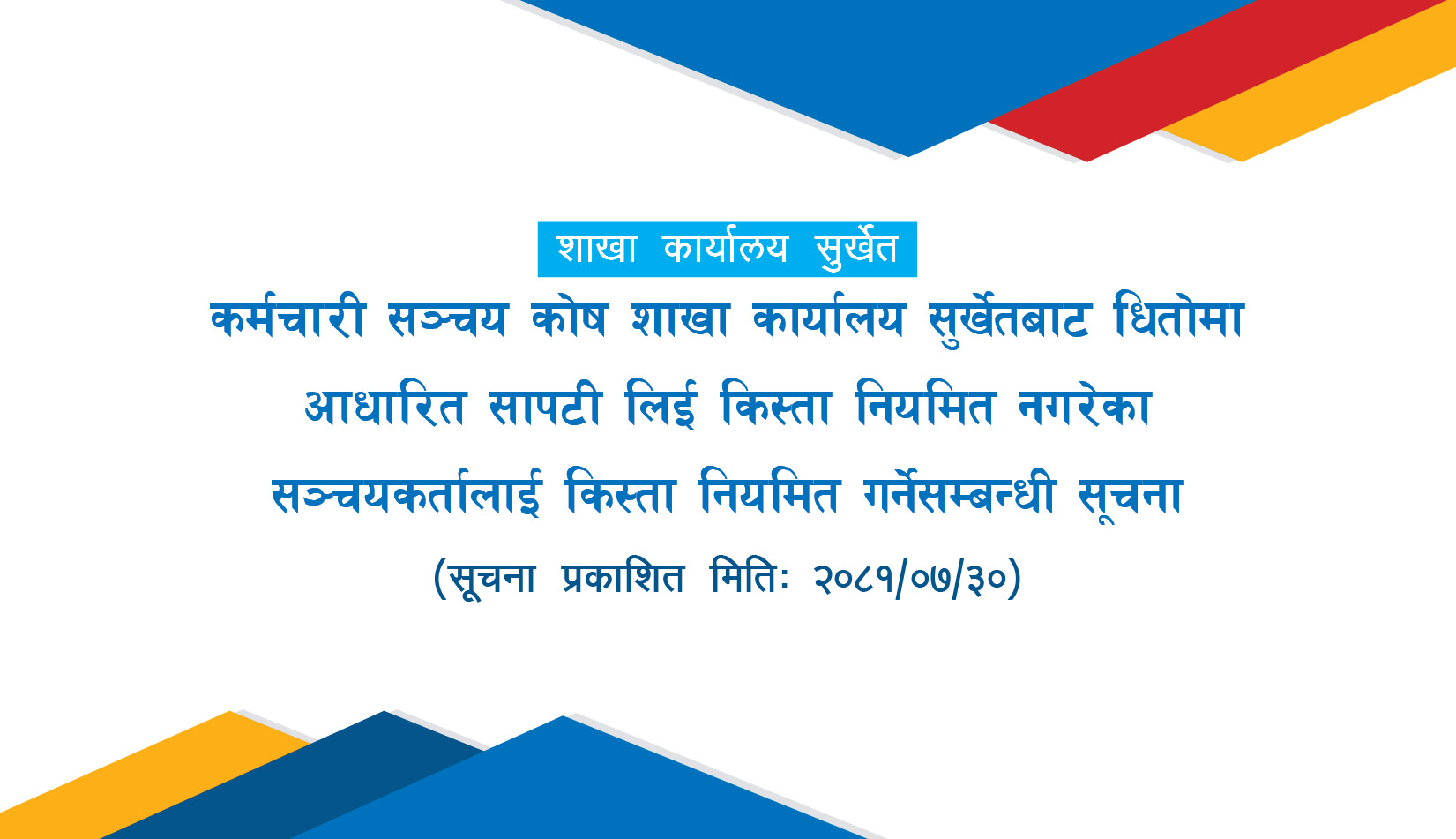 शाखा कार्यालय सुर्खेत

कर्मचारी सञ्चय कोष शाखा कार्यालय सुर्खेतबाट धितोमा आधारित सापटी लिई किस्ता नियमित नगरेका सञ्चयकर्तालाई किस्ता नियमित गर्नेसम्बन्धी सूचना

(सूचना प्रकाशित मितिः २०८१/०७/३०)